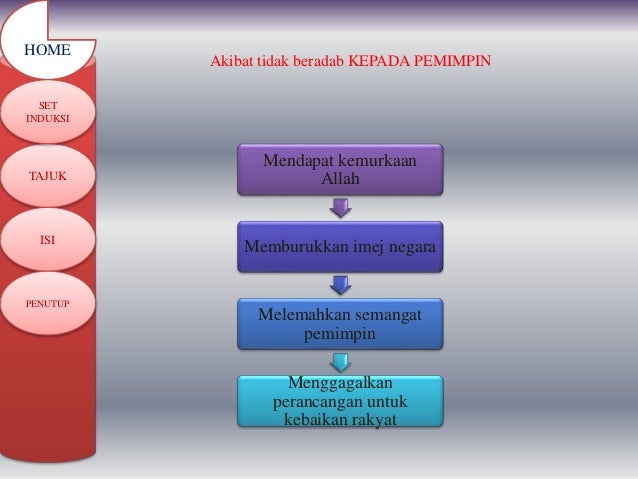 HOME

SET INDUKSI

TAJUK

ISI

PENUTUP

Akibat tidak beradab KEPADA PEMIMPIN

Mendapat kemurkaan Allah

Memburukkan imej negara

Melemahkan semangat pemimpin

Menggagalkan perancangan untuk kebaikan rakyat